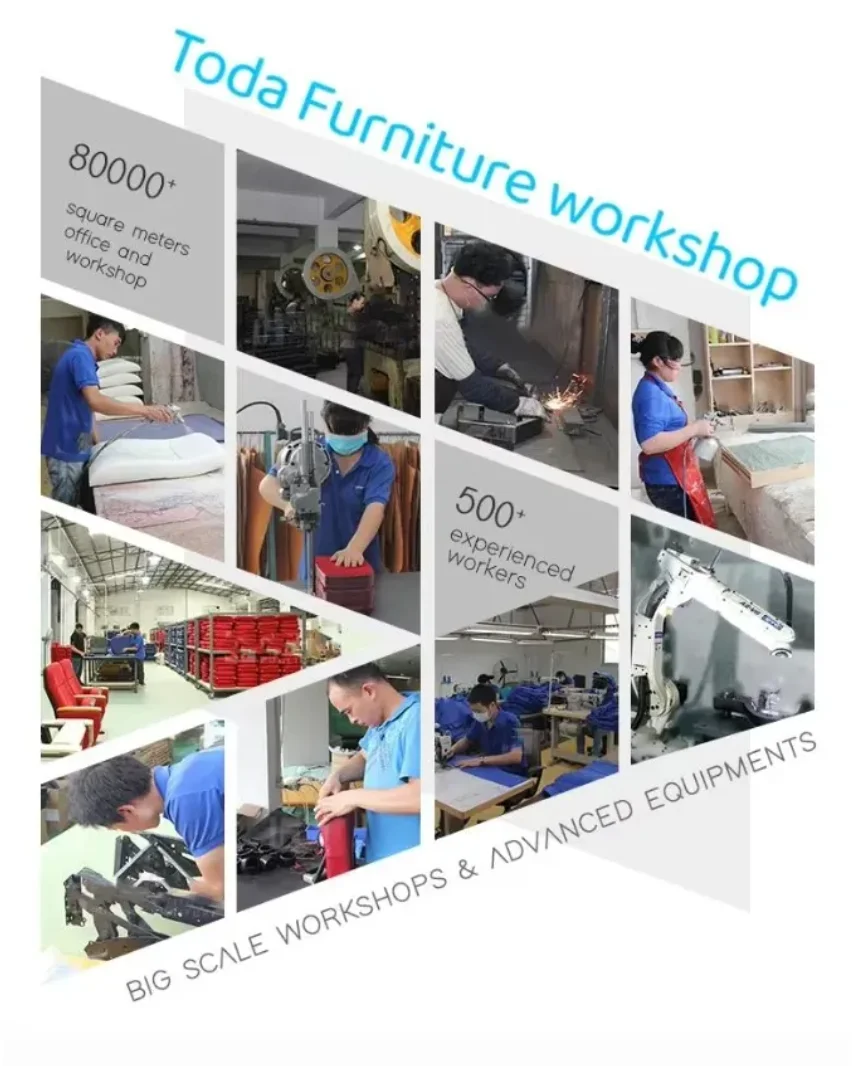 Toda Furniture workshop

80000+
square meters office and workshop

500+
experienced workers

BIG SCALE WORKSHOPS & ADVANCED EQUIPMENTS